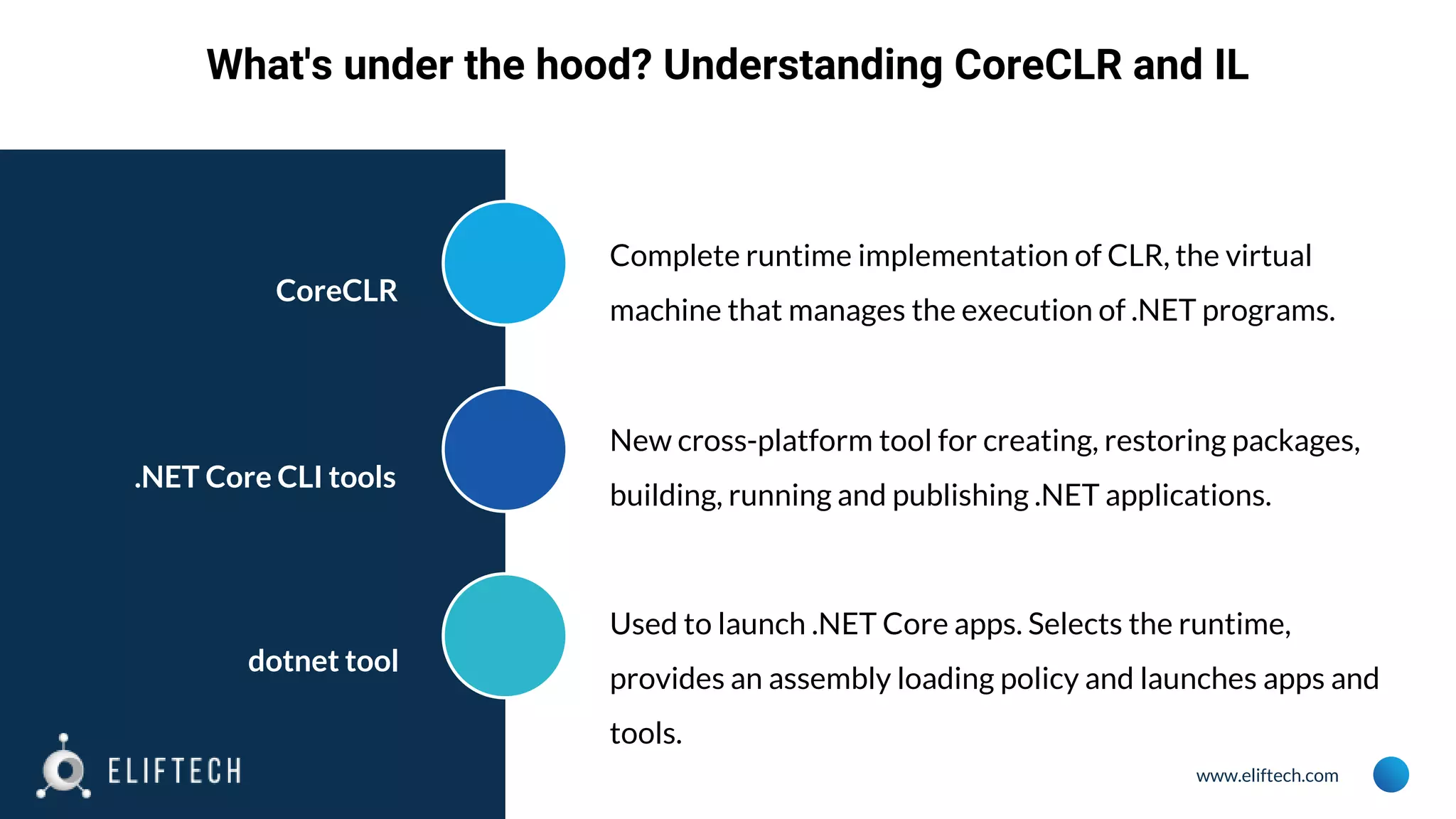 What's under the hood? Understanding CoreCLR and IL

CoreCLR

Complete runtime implementation of CLR, the virtual machine that manages the execution of .NET programs.

.NET Core CLI tools

New cross-platform tool for creating, restoring packages, building, running and publishing .NET applications.

dotnet tool

Used to launch .NET Core apps. Selects the runtime, provides an assembly loading policy and launches apps and tools.

ELIFTECH

www.eliftech.com